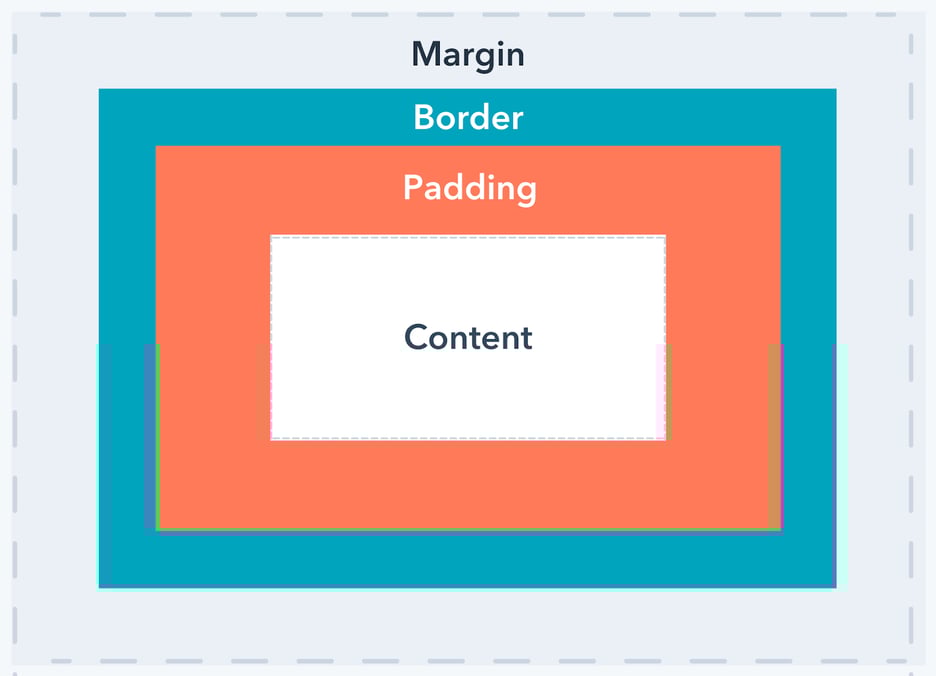 Margin

Border

Padding

Content